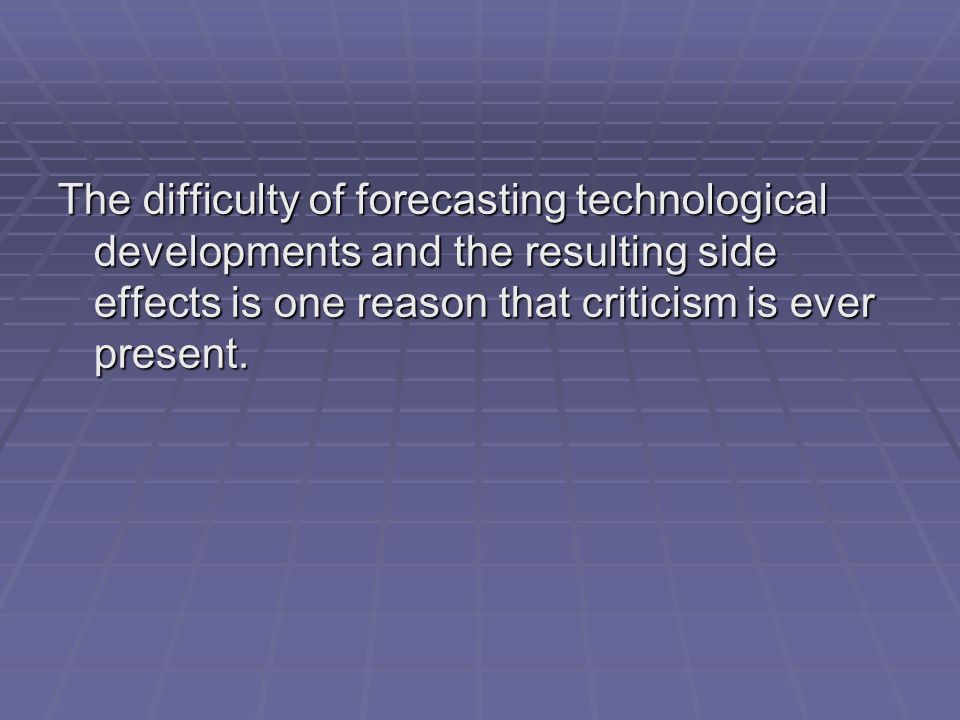 The difficulty of forecasting technological developments and the resulting side effects is one reason that criticism is ever present.